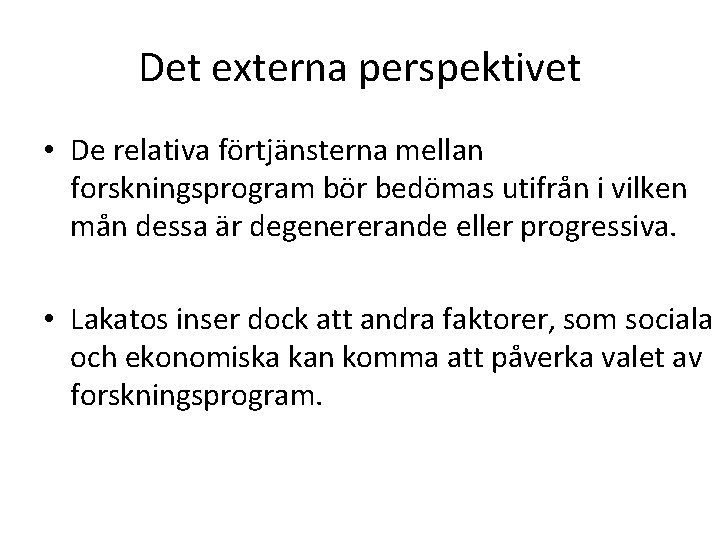 Det externa perspektivet

• De relativa förtjänsterna mellan forskningsprogram bör bedömas utifrån i vilken mån dessa är degenererande eller progressiva.

• Lakatos inser dock att andra faktorer, som sociala och ekonomiska kan komma att påverka valet av forskningsprogram.